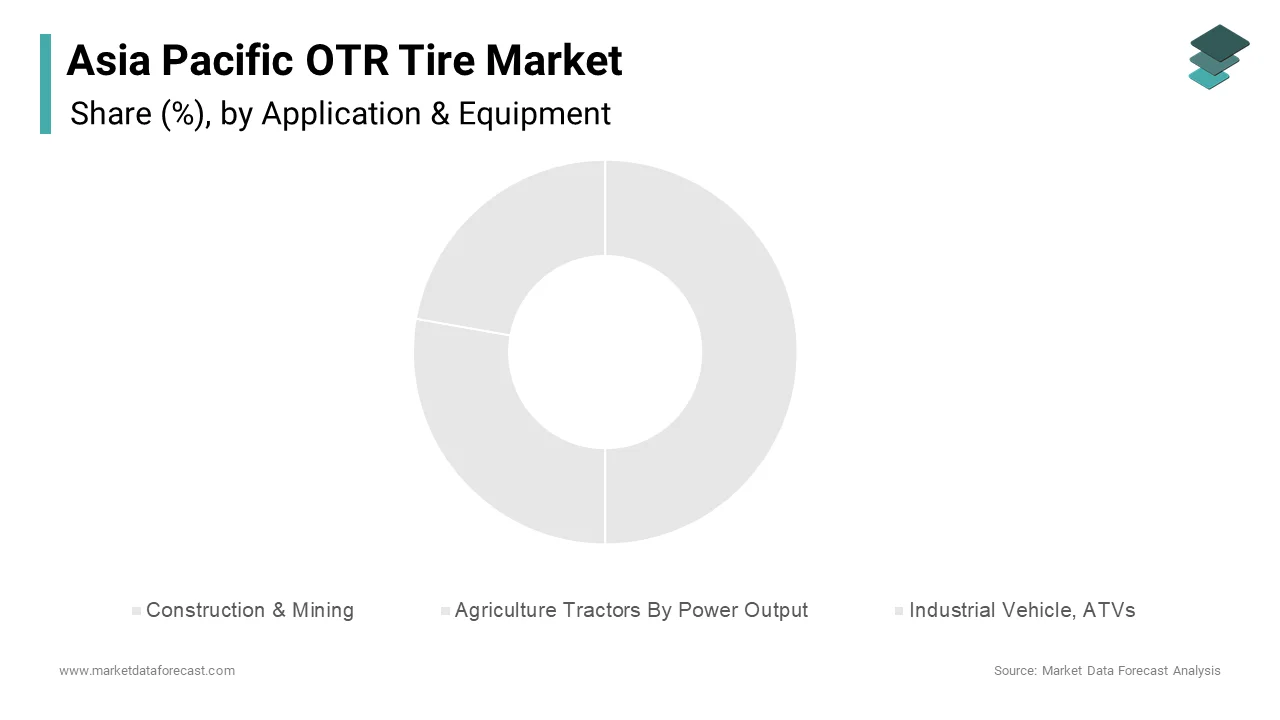 Asia Pacific OTR Tire Market
Share (%), by Application & Equipment

Construction & Mining
Agriculture Tractors By Power Output
Industrial Vehicle, ATVs

www.marketdataforecast.com
Source: Market Data Forecast Analysis